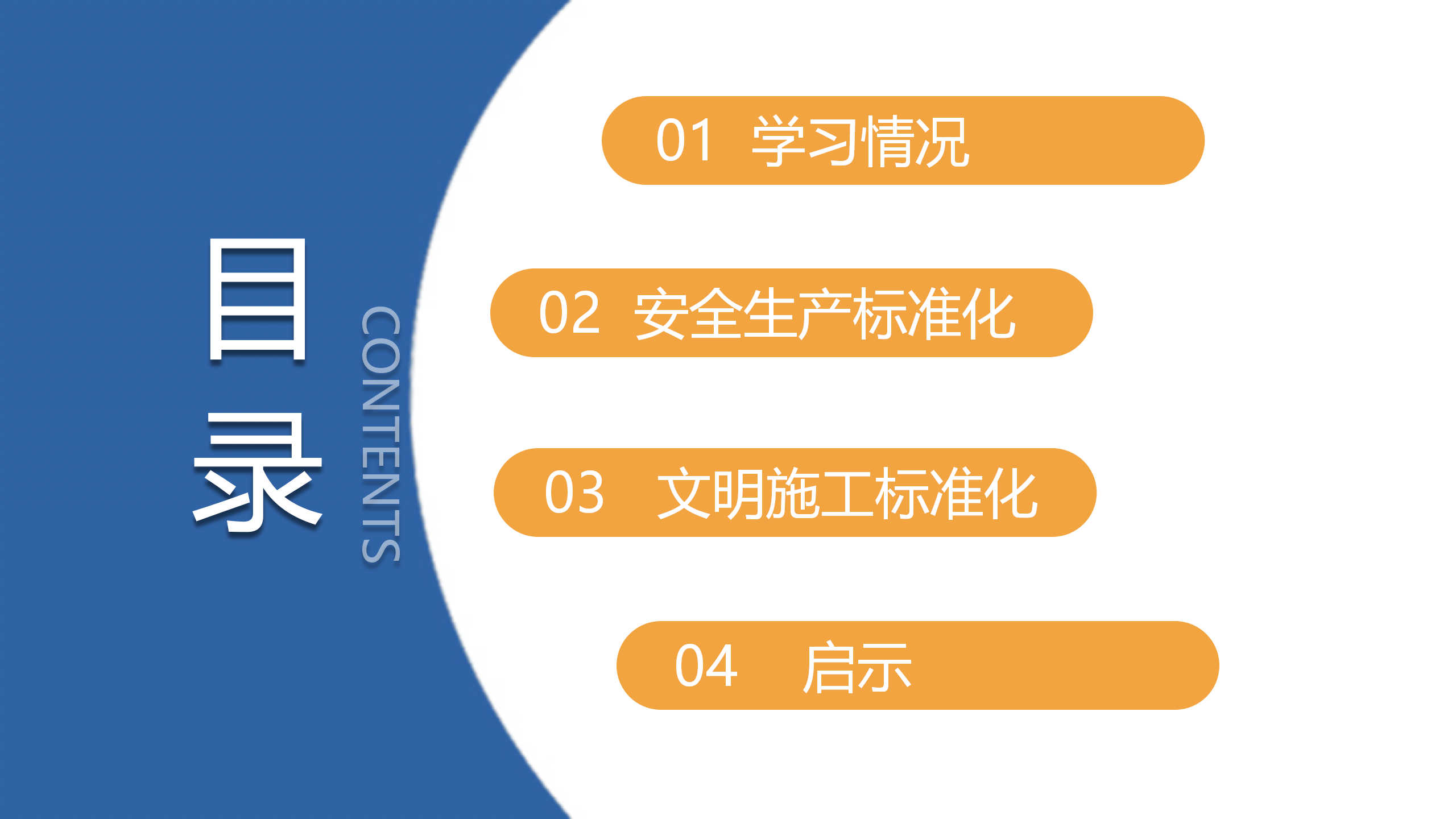 目录

CONTENTS

01 学习情况

02 安全生产标准化

03 文明施工标准化

04 启示